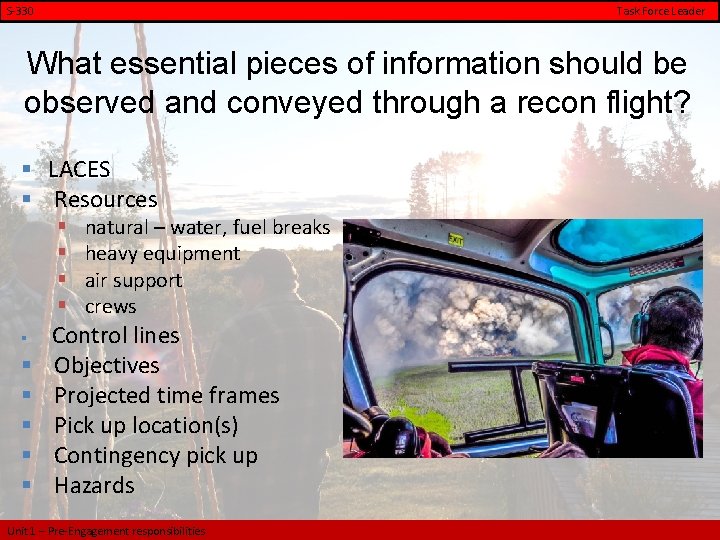 S-330

Task Force Leader

What essential pieces of information should be observed and conveyed through a recon flight?

- LACES
- Resources
  - natural – water, fuel breaks
  - heavy equipment
  - air support
  - crews
- Control lines
- Objectives
- Projected time frames
- Pick up location(s)
- Contingency pick up
- Hazards

EXIT

Unit 1 – Pre-Engagement responsibilities